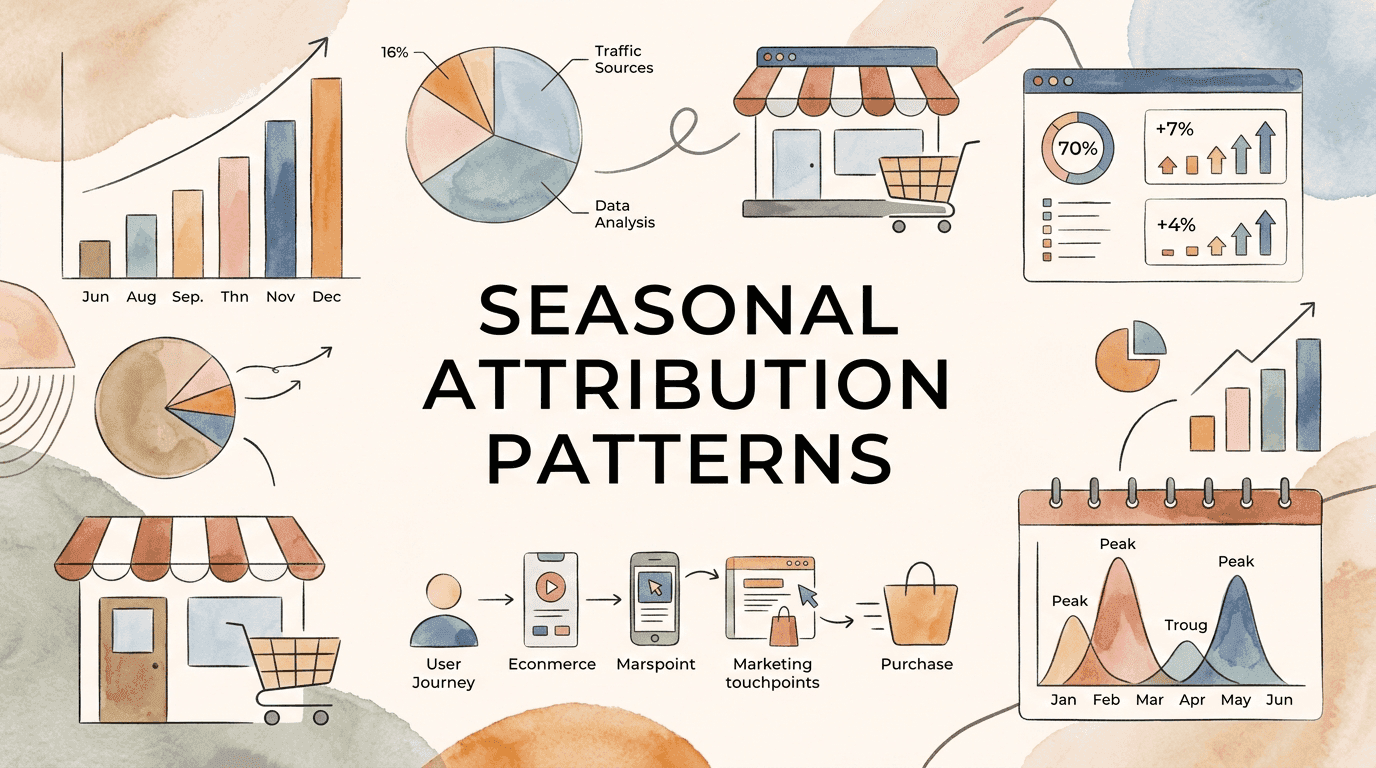 16%

Traffic Sources

Data Analysis

Jun Aug Sep. Thn Nov Dec

70%

+7%

+4%

SEASONAL ATTRIBUTION PATTERNS

User Journey

Econmerce

Marspoint

Marketing touchpoints

Purchase

Peak

Peak

Peak

Troug

Jan Feb Mar Apr May Jun